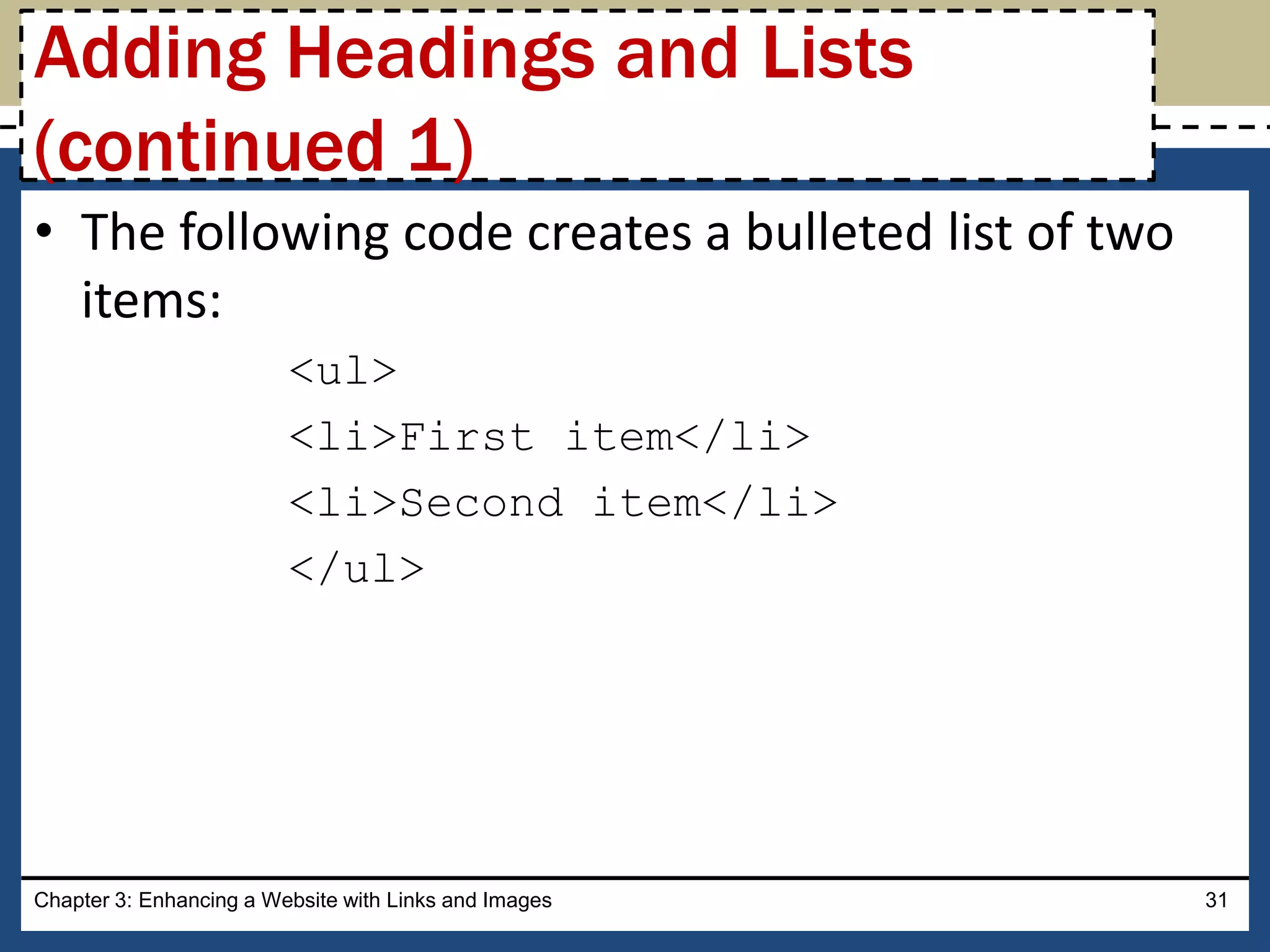 Adding Headings and Lists (continued 1)

• The following code creates a bulleted list of two items:

<ul>
<li>First item</li>
<li>Second item</li>
</ul>

Chapter 3: Enhancing a Website with Links and Images

31